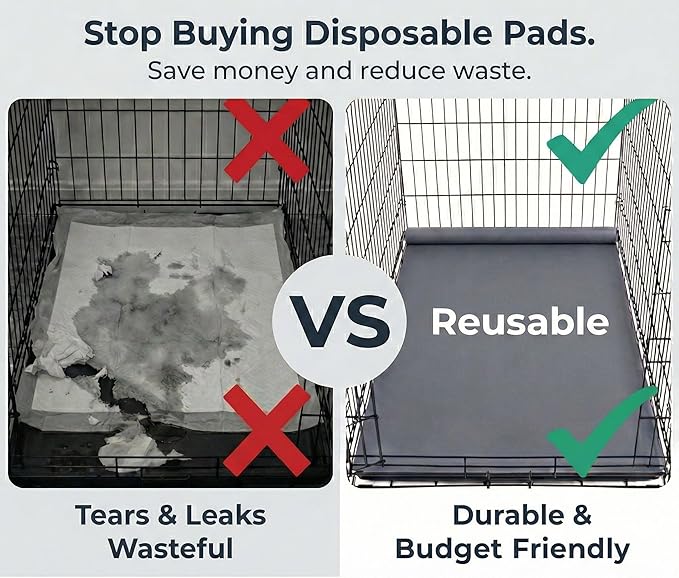 Stop Buying Disposable Pads.
Save money and reduce waste.

VS

Reusable

Tears & Leaks
Wasteful

Durable &
Budget Friendly